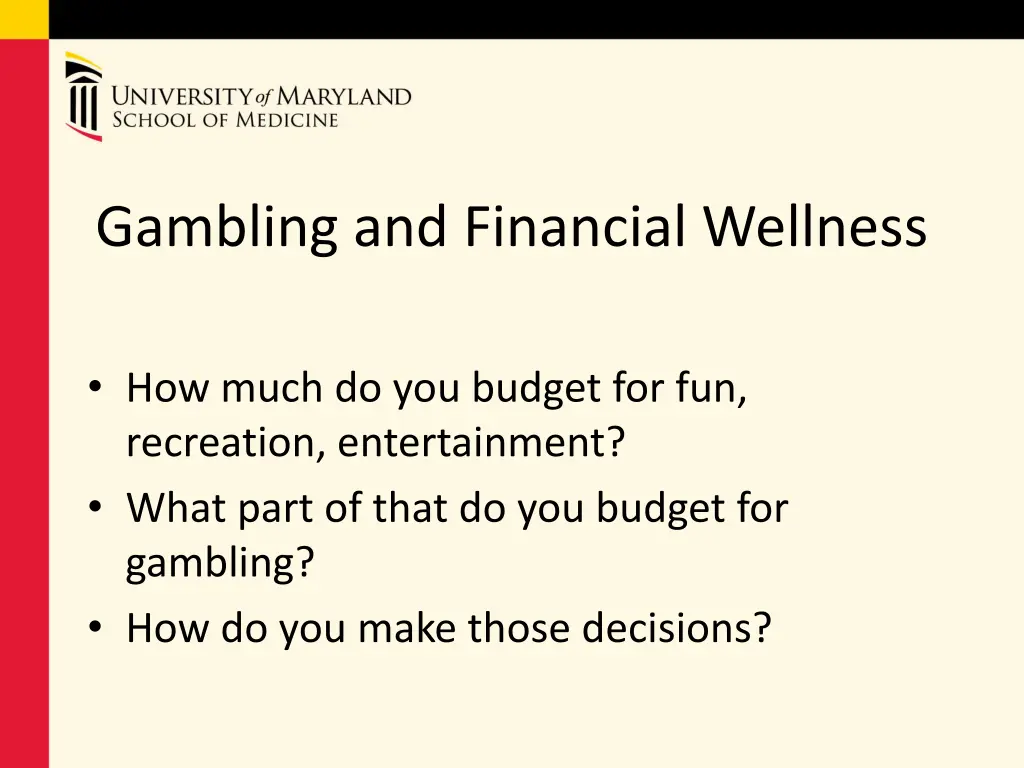 UNIVERSITY of MARYLAND
SCHOOL OF MEDICINE

Gambling and Financial Wellness

• How much do you budget for fun, recreation, entertainment?
• What part of that do you budget for gambling?
• How do you make those decisions?